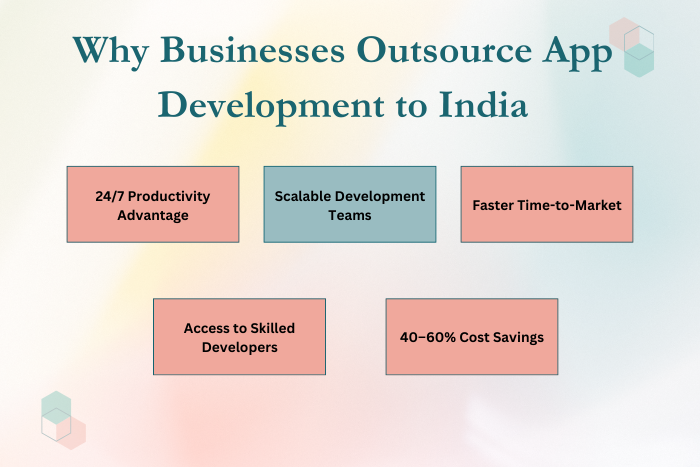 Why Businesses Outsource App Development to India

24/7 Productivity Advantage

Scalable Development Teams

Faster Time-to-Market

Access to Skilled Developers

40–60% Cost Savings